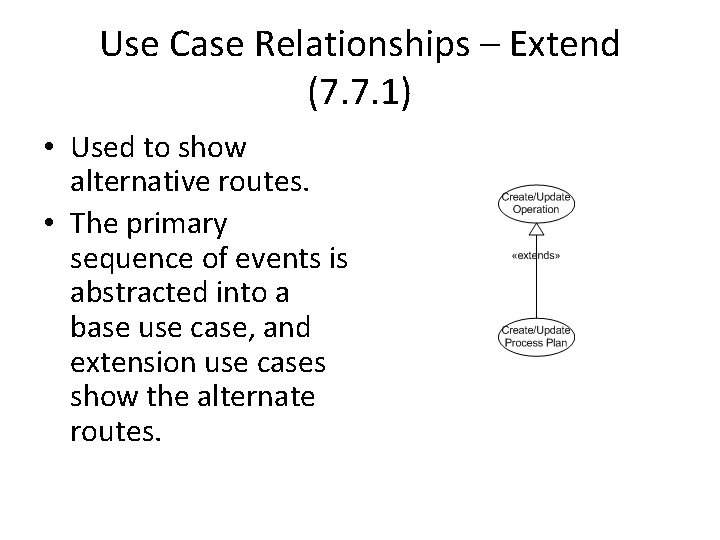 Use Case Relationships – Extend (7.7.1)

• Used to show alternative routes.
• The primary sequence of events is abstracted into a base use case, and extension use cases show the alternate routes.

Create/Update Operation

«extends»

Create/Update Process Plan